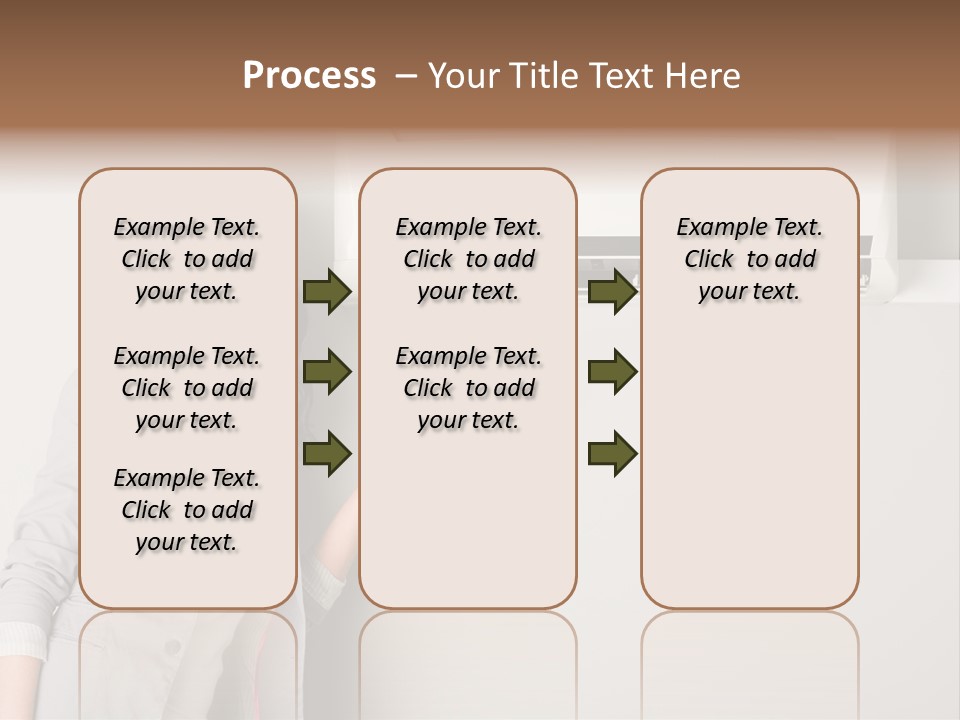 Process – Your Title Text Here

Example Text. Click to add your text.

Example Text. Click to add your text.

Example Text. Click to add your text.

Example Text. Click to add your text.

Example Text. Click to add your text.

Example Text. Click to add your text.